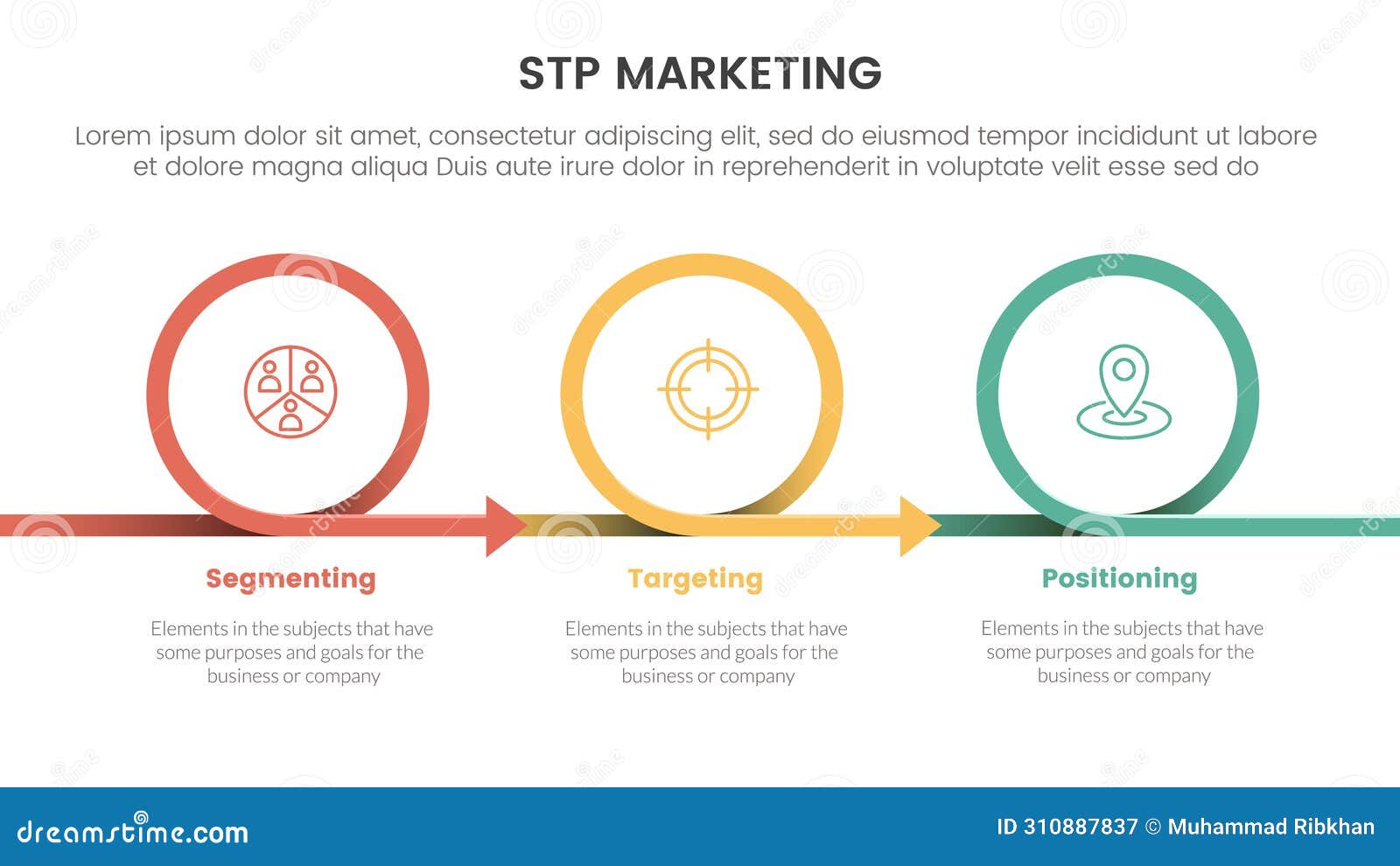 STP MARKETING

Lorem ipsum dolor sit amet, consectetur adipiscing elit, sed do eiusmod tempor incididunt ut labore et dolore magna aliqua Duis aute irure dolor in reprehenderit in voluptate velit esse sed do

Segmenting

Elements in the subjects that have some purposes and goals for the business or company

Targeting

Elements in the subjects that have some purposes and goals for the business or company

Positioning

Elements in the subjects that have some purposes and goals for the business or company

dreamstime.com

ID 310887837 © Muhammad Ribkhan